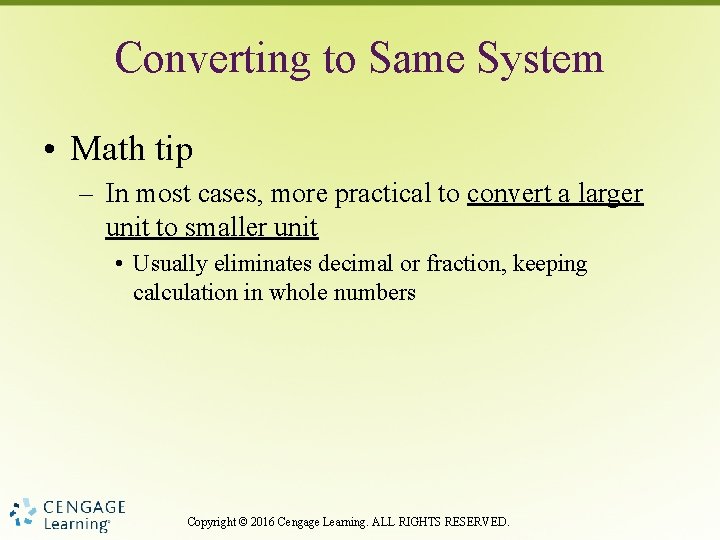 Converting to Same System

• Math tip

– In most cases, more practical to convert a larger unit to smaller unit

• Usually eliminates decimal or fraction, keeping calculation in whole numbers

CENGAGE Learning®

Copyright © 2016 Cengage Learning. ALL RIGHTS RESERVED.